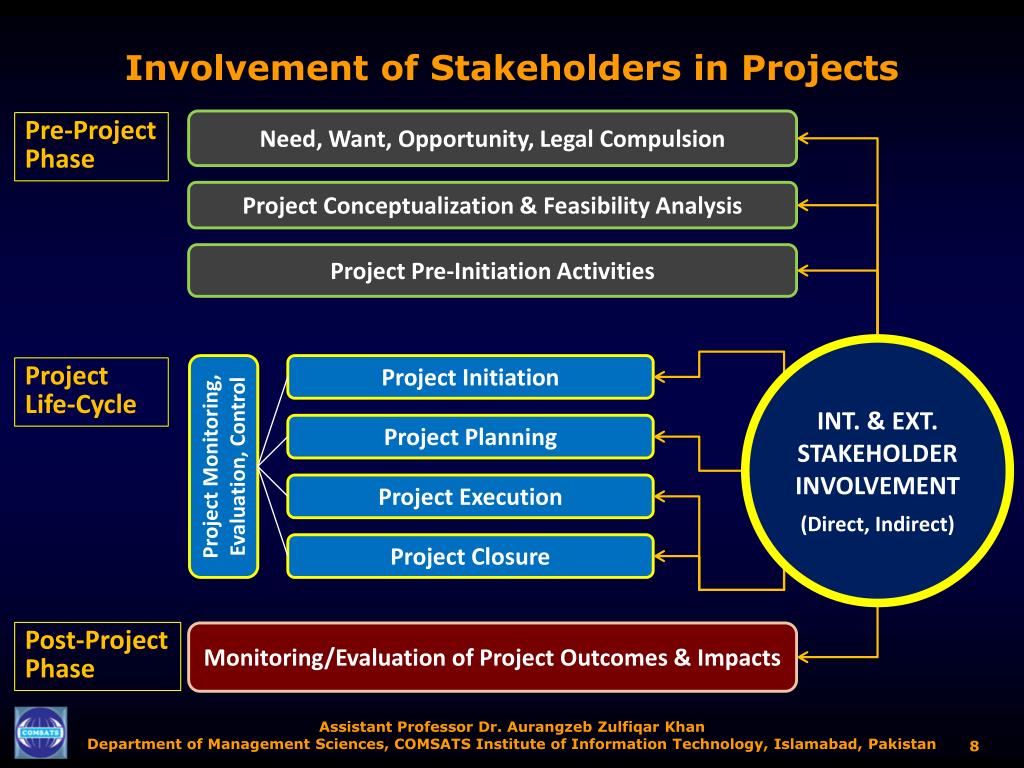 Involvement of Stakeholders in Projects

Pre-Project Phase

Need, Want, Opportunity, Legal Compulsion

Project Conceptualization & Feasibility Analysis

Project Pre-Initiation Activities

Project Life-Cycle

Project Monitoring, Evaluation, Control

Project Initiation

Project Planning

Project Execution

Project Closure

INT. & EXT. STAKEHOLDER INVOLVEMENT

(Direct, Indirect)

Post-Project Phase

Monitoring/Evaluation of Project Outcomes & Impacts

COMSATS

Assistant Professor Dr. Aurangzeb Zulfiqar Khan
Department of Management Sciences, COMSATS Institute of Information Technology, Islamabad, Pakistan

8